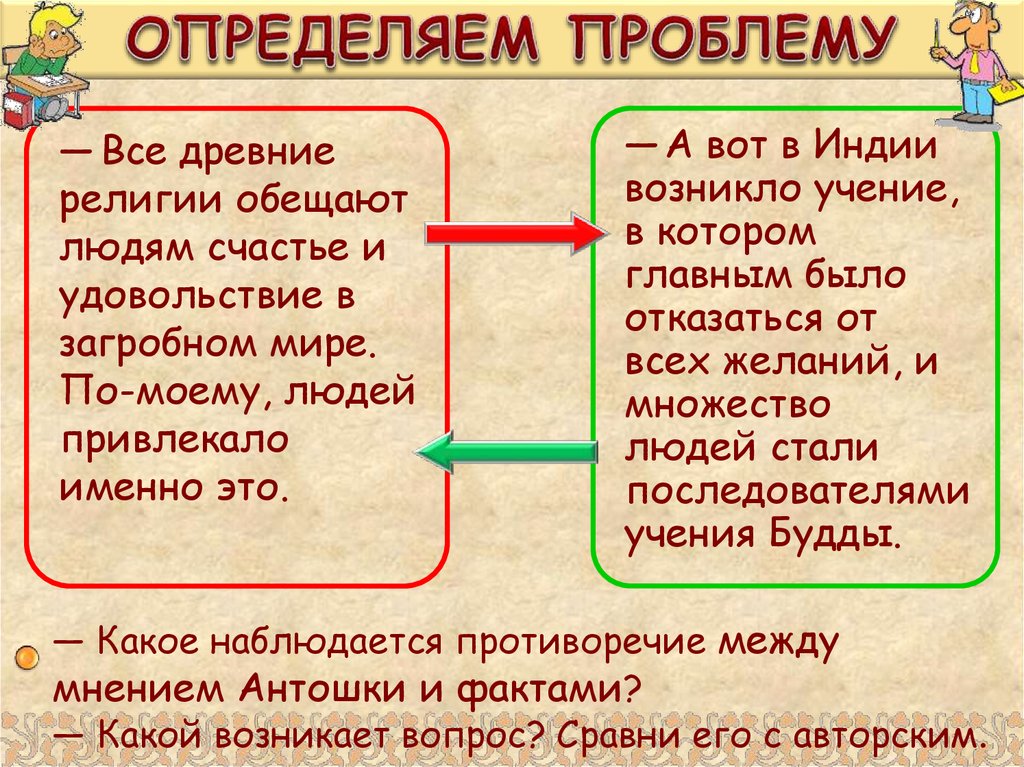 ОПРЕДЕЛЯЕМ ПРОБЛЕМУ

— Все древние религии обещают людям счастье и удовольствие в загробном мире. По-моему, людей привлекало именно это.

— А вот в Индии возникло учение, в котором главным было отказаться от всех желаний, и множество людей стали последователями учения Будды.

— Какое наблюдается противоречие между мнением Антошки и фактами?
— Какой возникает вопрос? Сравни его с авторским.